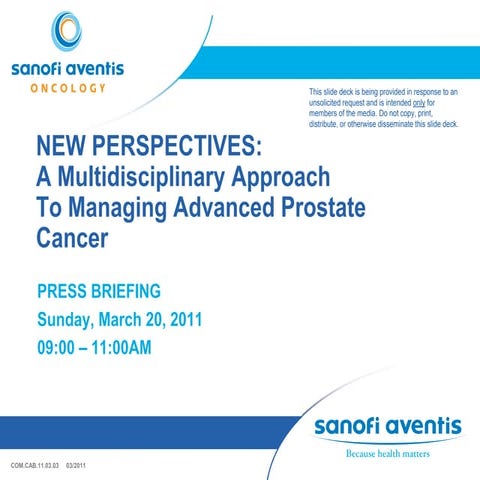 sanofi aventis
ONCOLOGY

This slide deck is being provided in response to an unsolicited request and is intended only for members of the media. Do not copy, print, distribute, or otherwise disseminate this slide deck.

NEW PERSPECTIVES:
A Multidisciplinary Approach To Managing Advanced Prostate Cancer

PRESS BRIEFING
Sunday, March 20, 2011
09:00 – 11:00AM

sanofi aventis
Because health matters

COM.CAB.11.03.03 03/2011